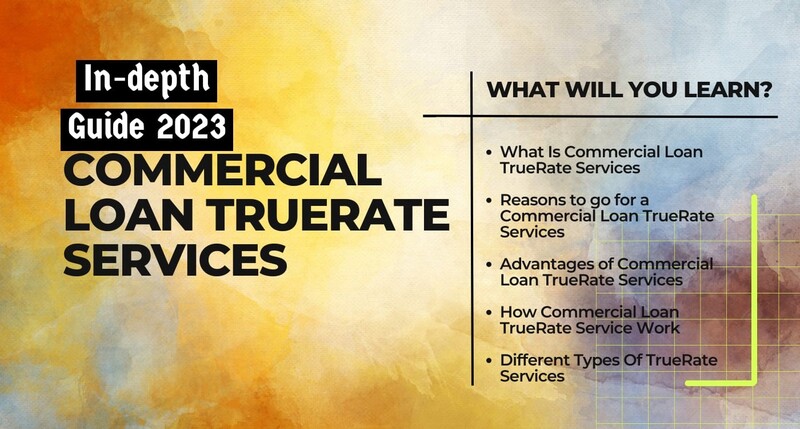 In-depth
Guide 2023
COMMERCIAL LOAN TRUERATE SERVICES

WHAT WILL YOU LEARN?

• What Is Commercial Loan TrueRate Services
• Reasons to go for a Commercial Loan TrueRate Services
• Advantages of Commercial Loan TrueRate Services
• How Commercial Loan TrueRate Service Work
• Different Types Of TrueRate Services